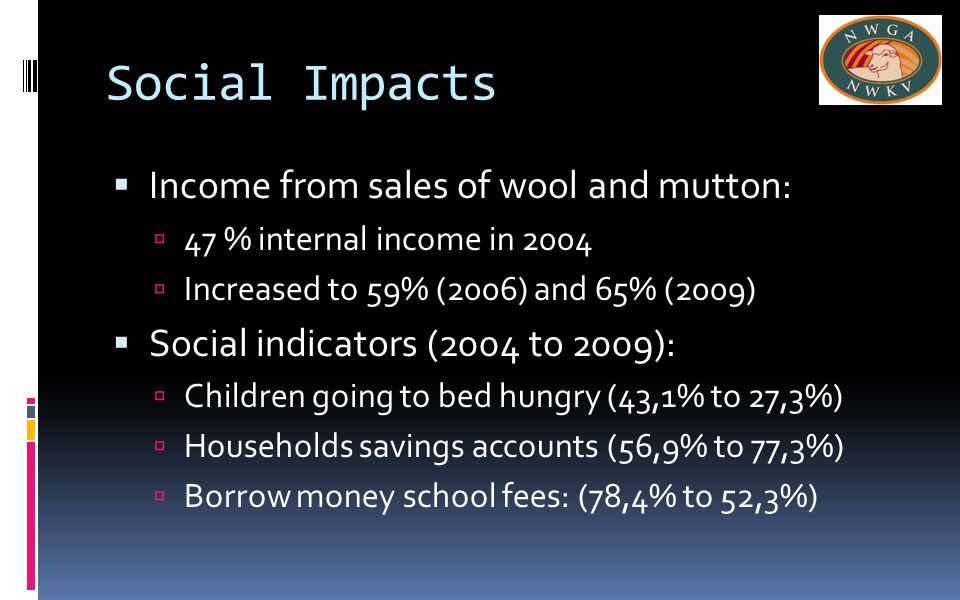 NWGA
NWKV

Social Impacts

▪ Income from sales of wool and mutton:
▫ 47 % internal income in 2004
▫ Increased to 59% (2006) and 65% (2009)

▪ Social indicators (2004 to 2009):
▫ Children going to bed hungry (43,1% to 27,3%)
▫ Households savings accounts (56,9% to 77,3%)
▫ Borrow money school fees: (78,4% to 52,3%)